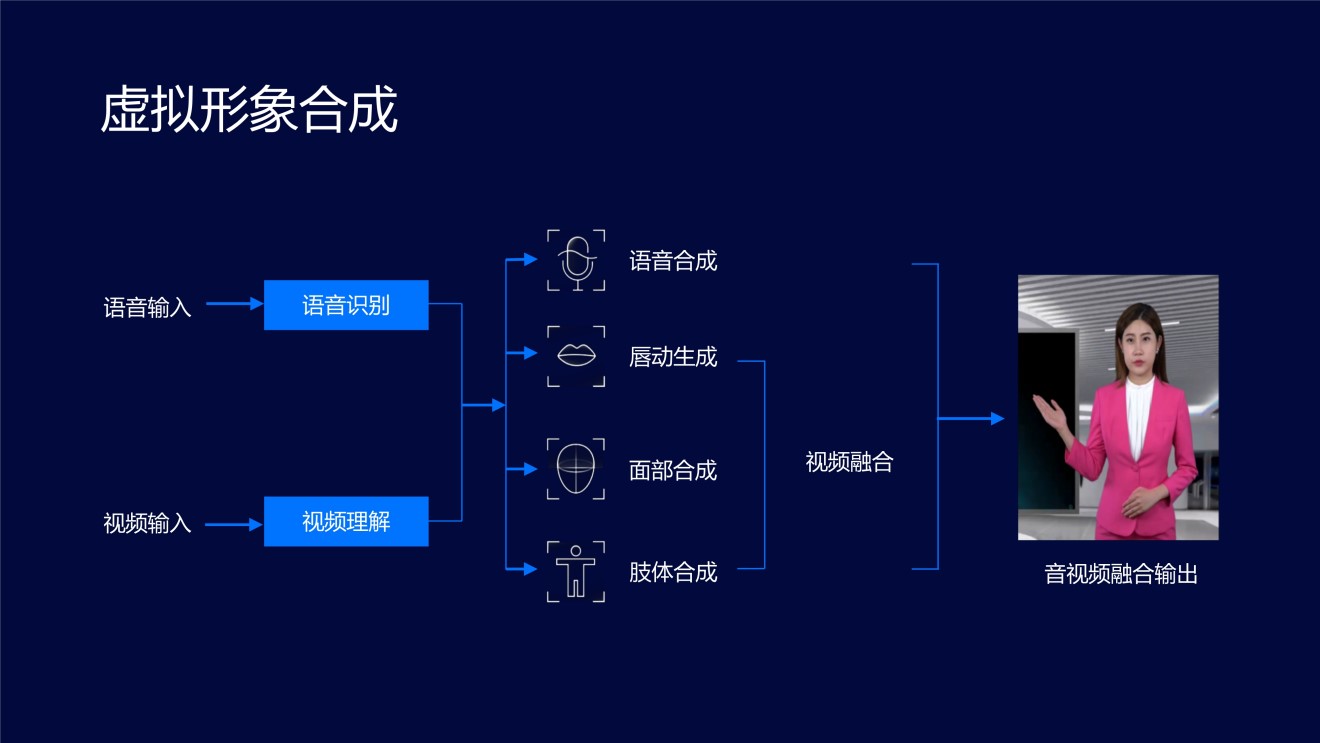 虚拟形象合成

语音输入

语音识别

视频输入

视频理解

语音合成

唇动生成

面部合成

肢体合成

视频融合

音视频融合输出